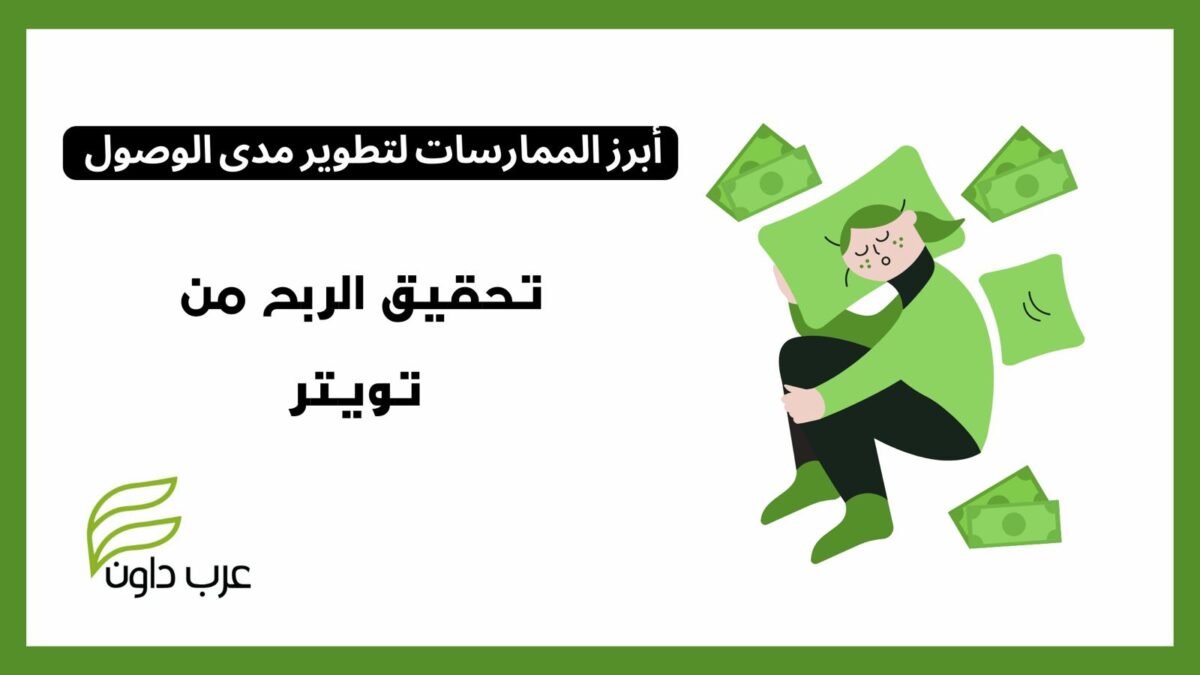 أبرز الممارسات لتطوير مدى الوصول

تحقيق الربح من تويتر

عرب داون